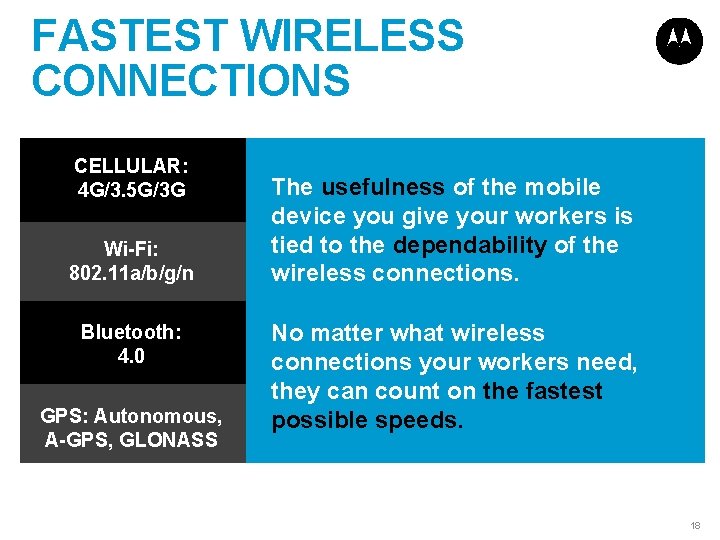 FASTEST WIRELESS CONNECTIONS

CELLULAR: 4G/3.5G/3G

Wi-Fi: 802.11a/b/g/n

Bluetooth: 4.0

GPS: Autonomous, A-GPS, GLONASS

The usefulness of the mobile device you give your workers is tied to the dependability of the wireless connections.

No matter what wireless connections your workers need, they can count on the fastest possible speeds.

18